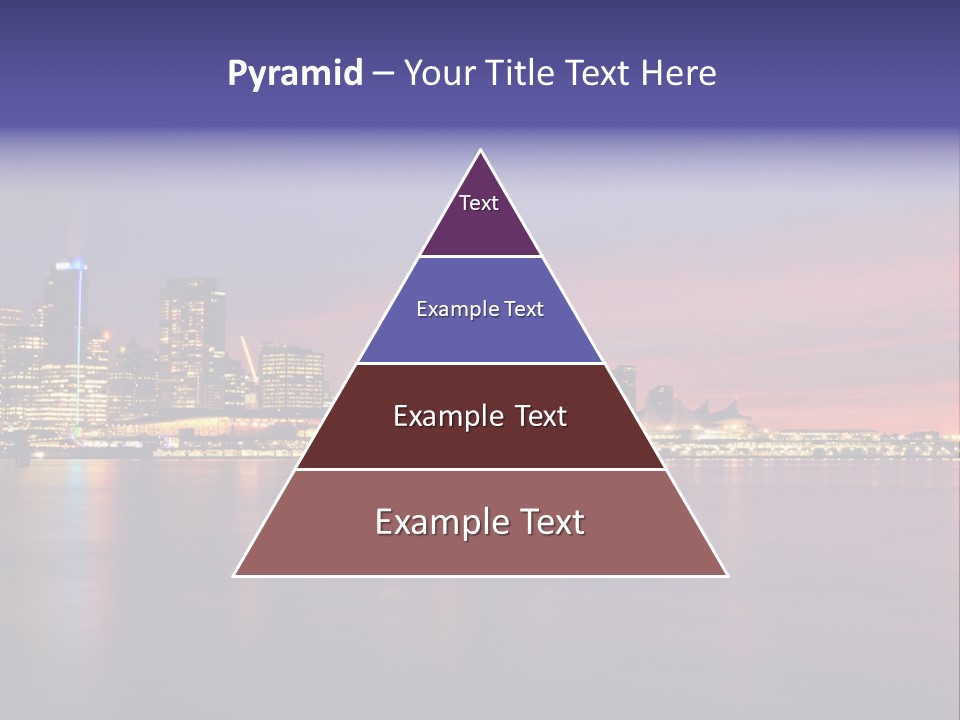 Pyramid – Your Title Text Here

Text

Example Text

Example Text

Example Text